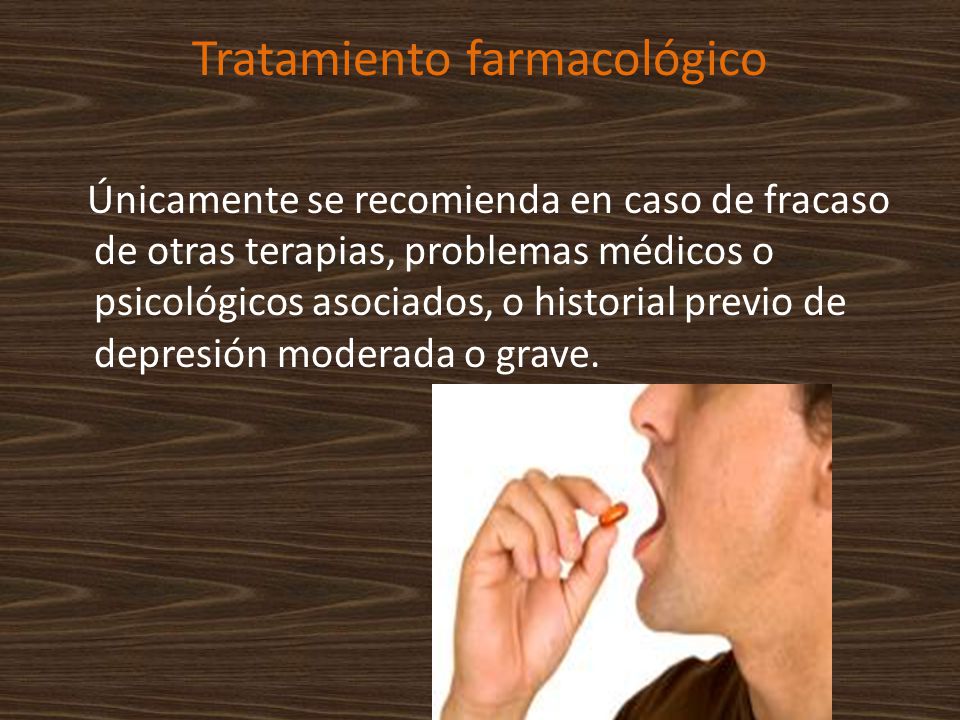 Tratamiento farmacológico

Únicamente se recomienda en caso de fracaso de otras terapias, problemas médicos o psicológicos asociados, o historial previo de depresión moderada o grave.